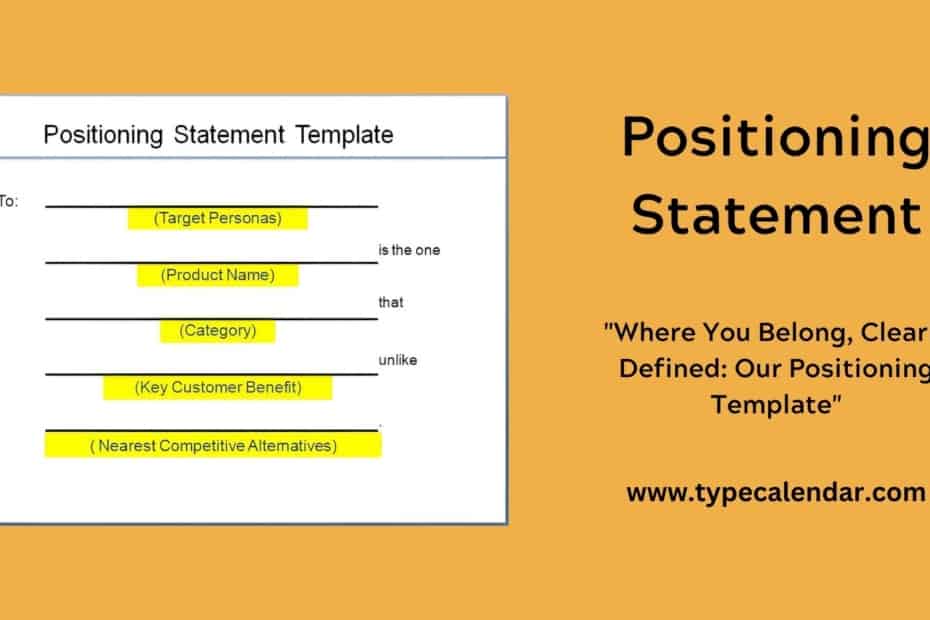 Positioning Statement Template

To:

(Target Personas)

is the one

(Product Name)

that

(Category)

unlike

(Key Customer Benefit)

.

( Nearest Competitive Alternatives)

Positioning Statement

"Where You Belong, Clear Defined: Our Positioning Template"

www.typecalendar.com